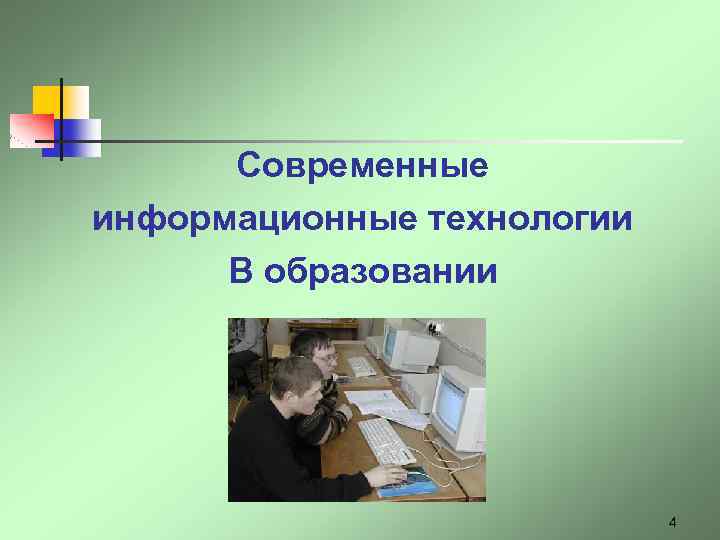 Современные информационные технологии В образовании

4